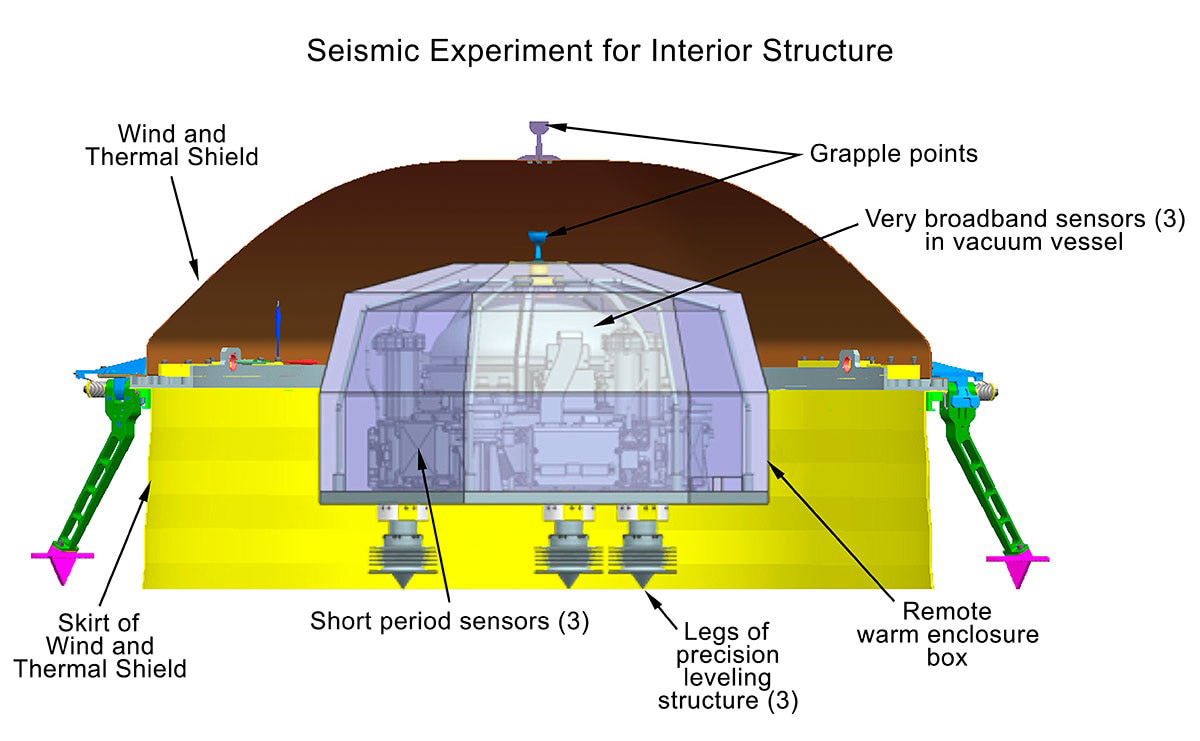 Seismic Experiment for Interior Structure

Wind and Thermal Shield

Grapple points

Very broadband sensors (3) in vacuum vessel

Skirt of Wind and Thermal Shield

Short period sensors (3)

Legs of precision leveling structure (3)

Remote warm enclosure box